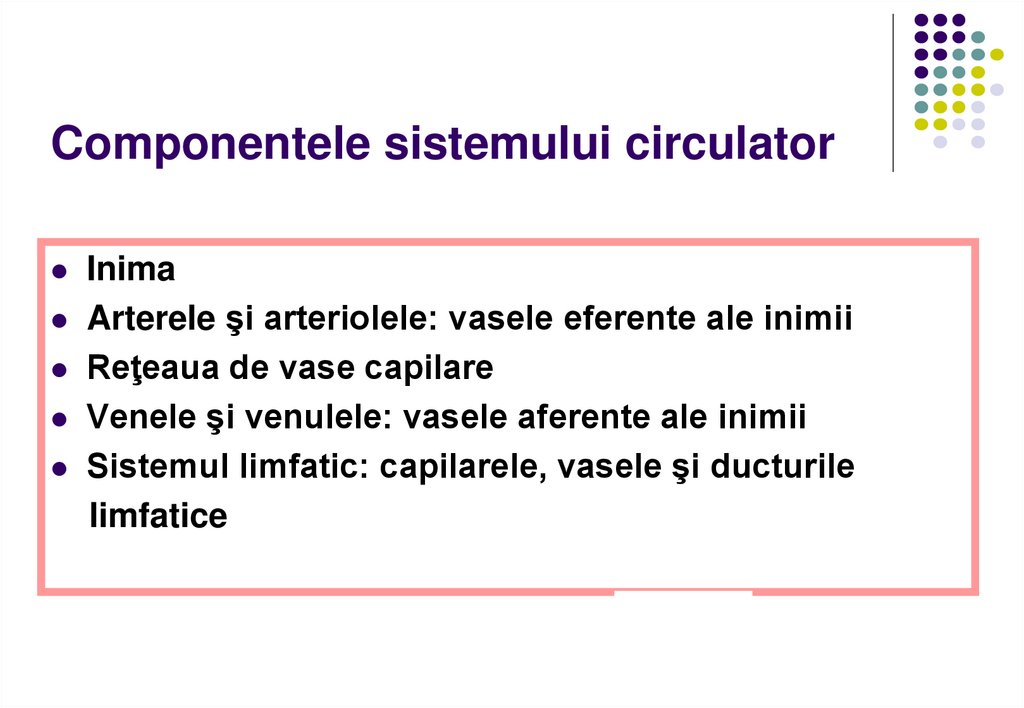 Componentele sistemului circulator

- Inima
- Arterele şi arteriolele: vasele eferente ale inimii
- Reţeaua de vase capilare
- Venele şi venulele: vasele aferente ale inimii
- Sistemul limfatic: capilarele, vasele şi ducturile limfatice